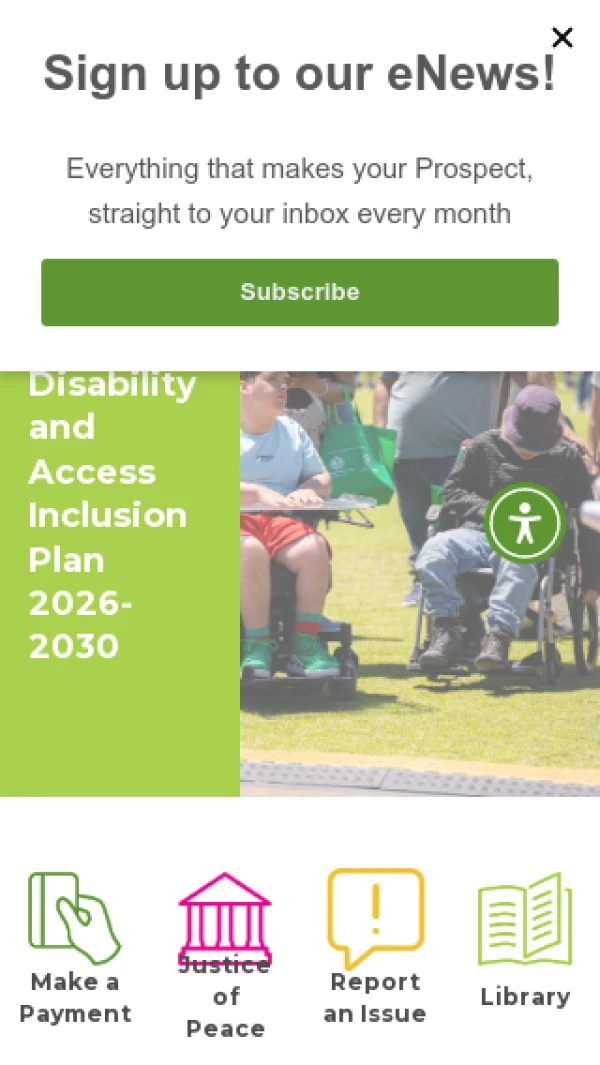 ×

Sign up to our eNews!

Everything that makes your Prospect, straight to your inbox every month

Subscribe

Disability and Access Inclusion Plan 2026-2030

Make a Payment

Justice of Peace

Report an Issue

Library